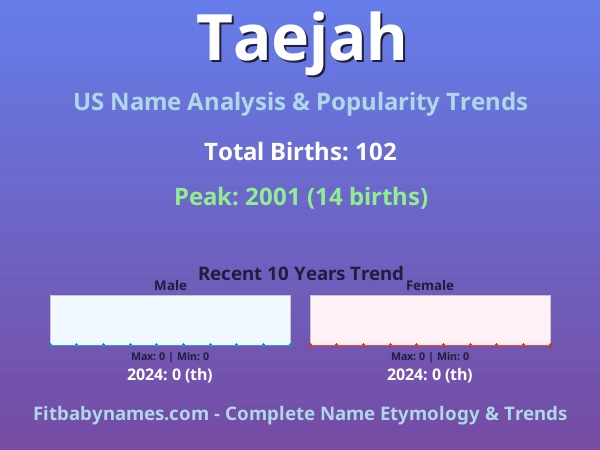 Taejah

US Name Analysis & Popularity Trends

Total Births: 102

Peak: 2001 (14 births)

Recent 10 Years Trend

Male

Max: 0 | Min: 0

2024: 0 (th)

Female

Max: 0 | Min: 0

2024: 0 (th)

Fitbabynames.com - Complete Name Etymology & Trends